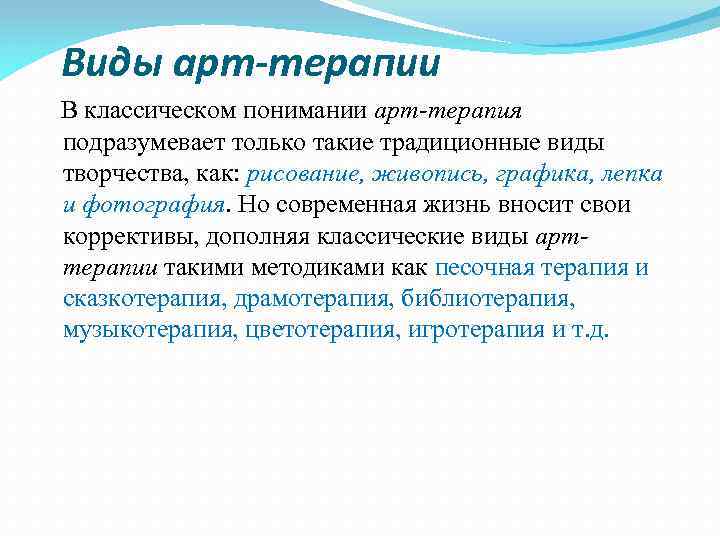 Виды арт-терапии

В классическом понимании арт-терапия подразумевает только такие традиционные виды творчества, как: рисование, живопись, графика, лепка и фотография. Но современная жизнь вносит свои коррективы, дополняя классические виды арт-терапии такими методиками как песочная терапия и сказкотерапия, драмотерапия, библиотерапия, музыкотерапия, цветотерапия, игротерапия и т.д.